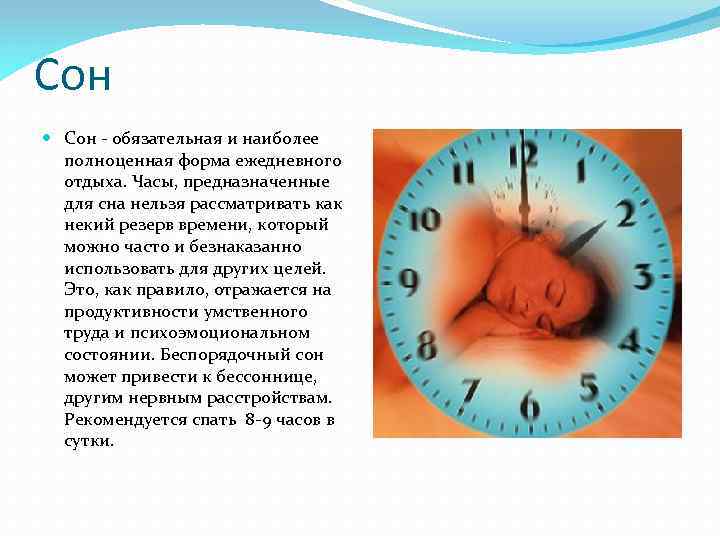 Сон

Сон - обязательная и наиболее полноценная форма ежедневного отдыха. Часы, предназначенные для сна нельзя рассматривать как некий резерв времени, который можно часто и безнаказанно использовать для других целей. Это, как правило, отражается на продуктивности умственного труда и психоэмоциональном состоянии. Беспорядочный сон может привести к бессоннице, другим нервным расстройствам. Рекомендуется спать 8-9 часов в сутки.

12
1
2
3
4
5
6
7
8
9
10
11